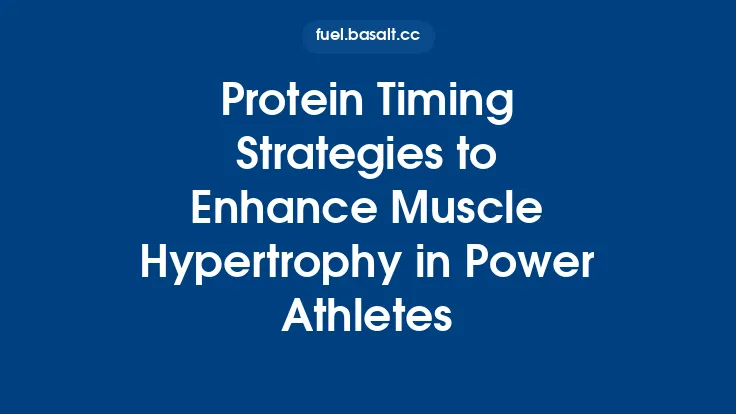 fuel.basalt.cc

Protein Timing Strategies to Enhance Muscle Hypertrophy in Power Athletes